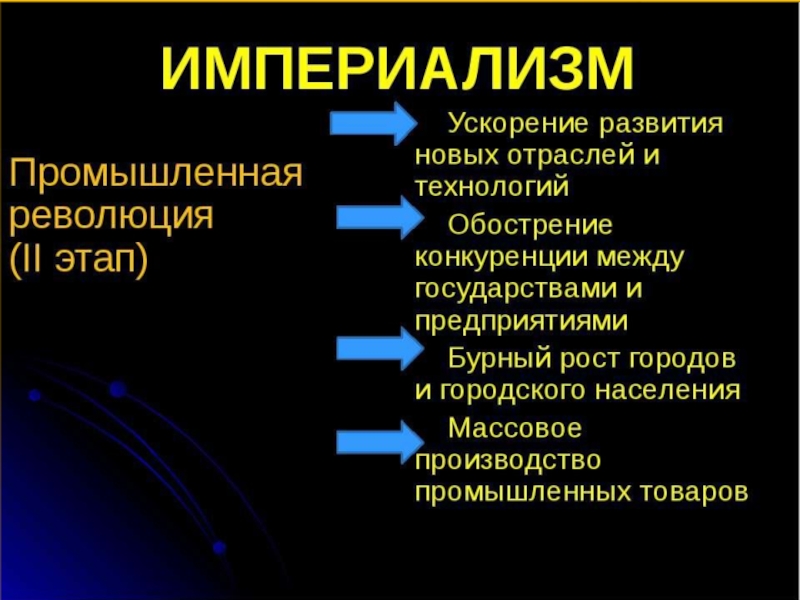 ИМПЕРИАЛИЗМ

Промышленная революция (II этап)

Ускорение развития новых отраслей и технологий

Обострение конкуренции между государствами и предприятиями

Бурный рост городов и городского населения

Массовое производство промышленных товаров